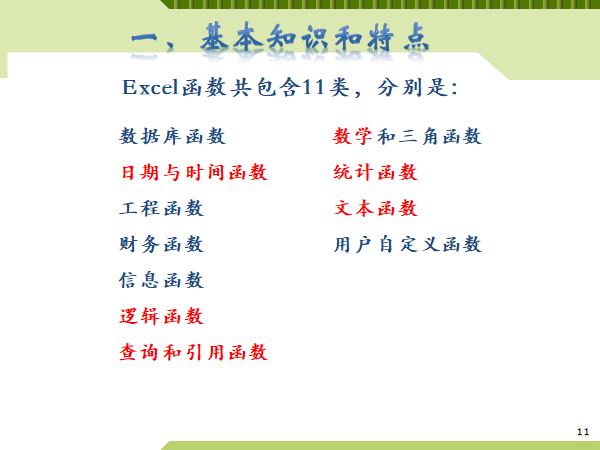 一、基本知识和特点

Excel函数共包含11类，分别是：

数据库函数
日期与时间函数
工程函数
财务函数
信息函数
逻辑函数
查询和引用函数

数学和三角函数
统计函数
文本函数
用户自定义函数

11